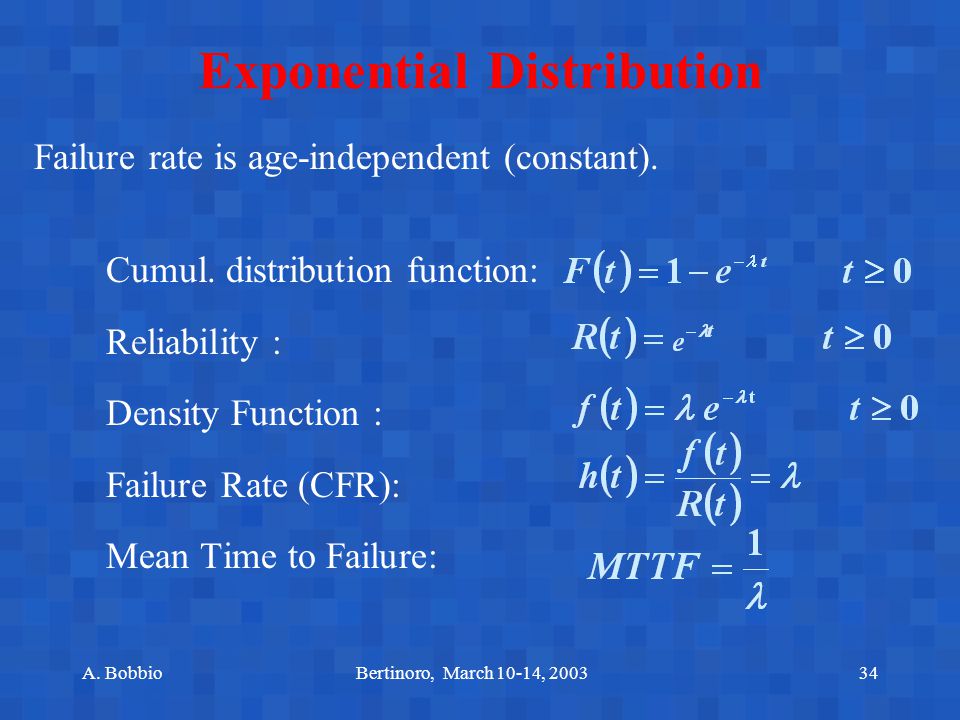 Exponential Distribution

Failure rate is age-independent (constant).

Cumul. distribution function: $F(t) = 1 - e^{-\lambda t}$ $t \geq 0$

Reliability : $R(t) = e^{-\lambda t}$ $t \geq 0$

Density Function : $f(t) = \lambda e^{-\lambda t}$ $t \geq 0$

Failure Rate (CFR): $h(t) = \frac{f(t)}{R(t)} = \lambda$

Mean Time to Failure: $MTTF = \frac{1}{\lambda}$

A. Bobbio Bertinoro, March 10-14, 2003 34